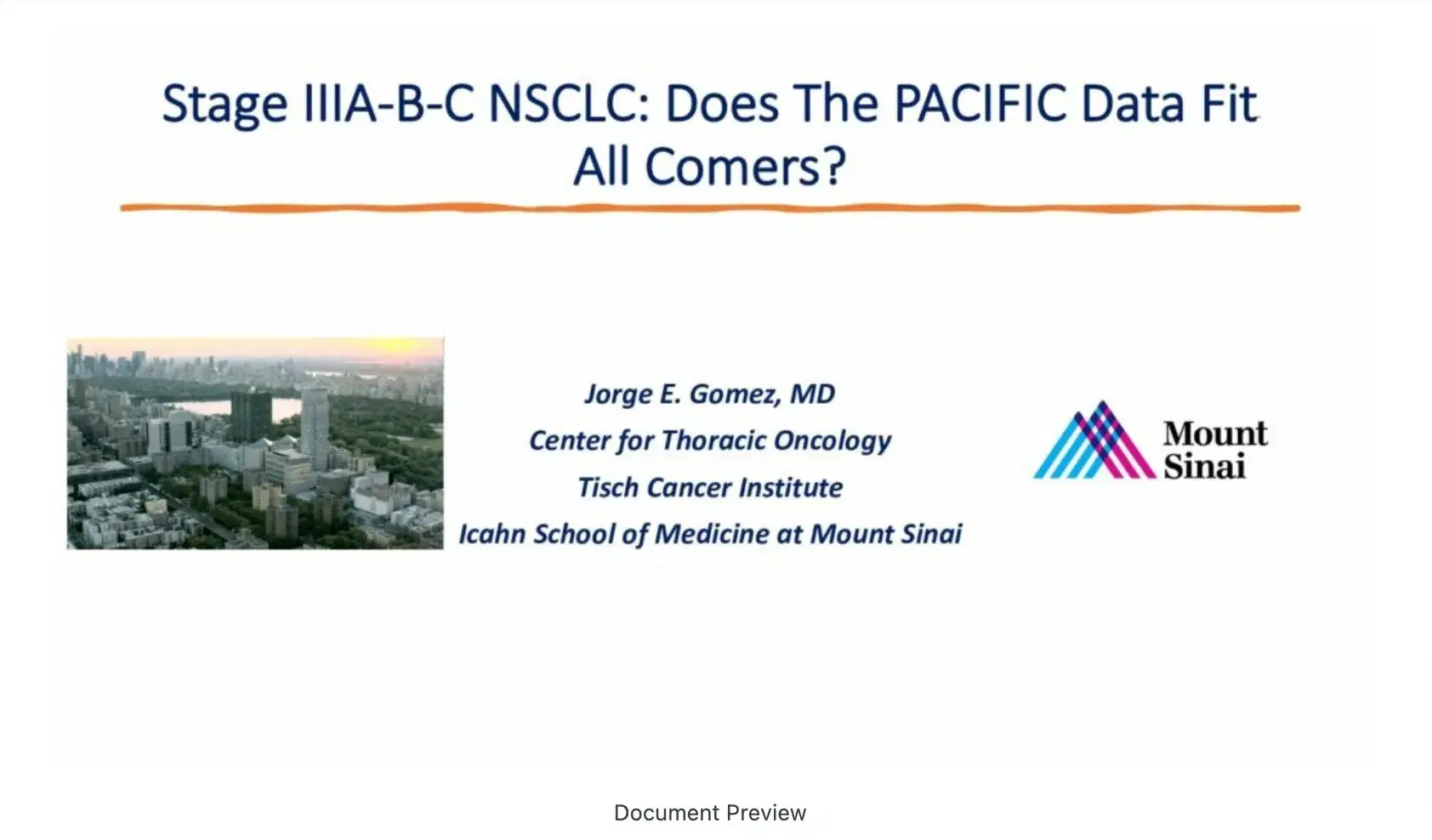 Stage IIIA-B-C NSCLC: Does The PACIFIC Data Fit All Comers?

Jorge E. Gomez, MD
Center for Thoracic Oncology
Tisch Cancer Institute
Icahn School of Medicine at Mount Sinai

Mount Sinai

Document Preview